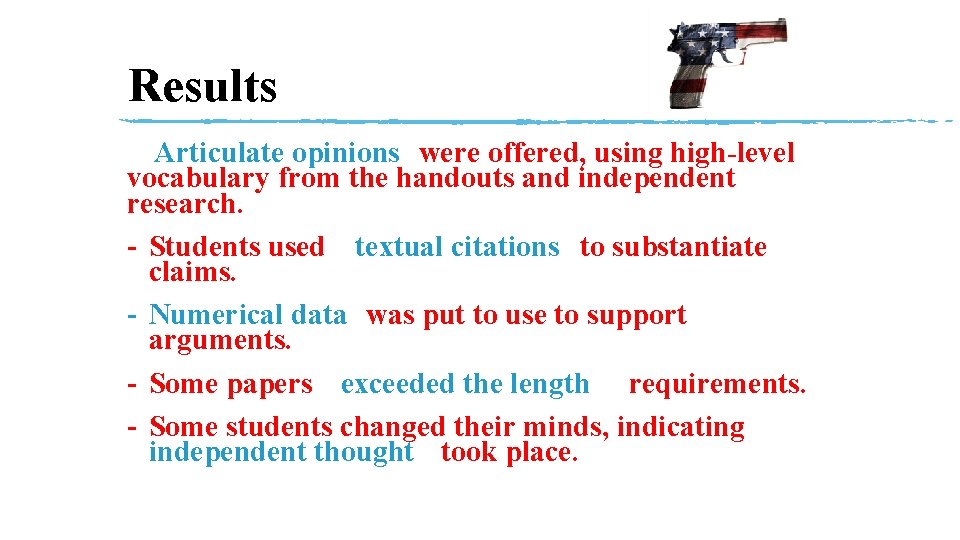 Results

Articulate opinions were offered, using high-level vocabulary from the handouts and independent research.

- Students used textual citations to substantiate claims.

- Numerical data was put to use to support arguments.

- Some papers exceeded the length requirements.

- Some students changed their minds, indicating independent thought took place.